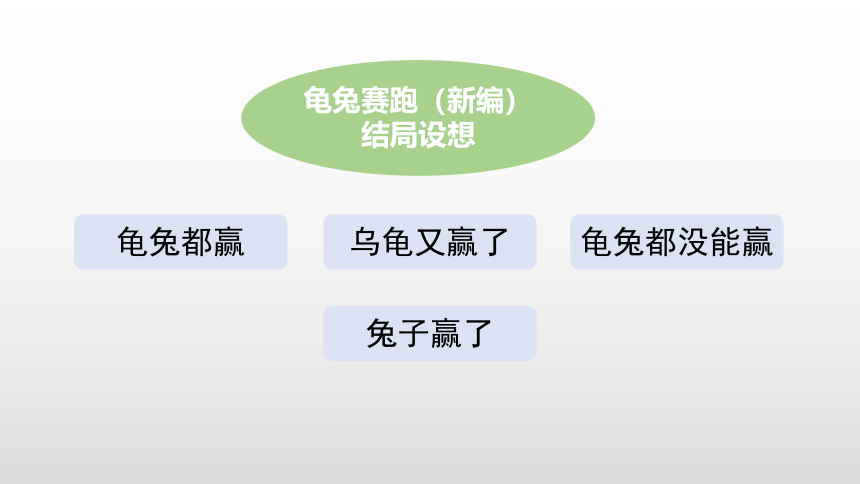 龟兔赛跑（新编）
结局设想

龟兔都赢

乌龟又赢了

龟兔都没能赢

兔子赢了